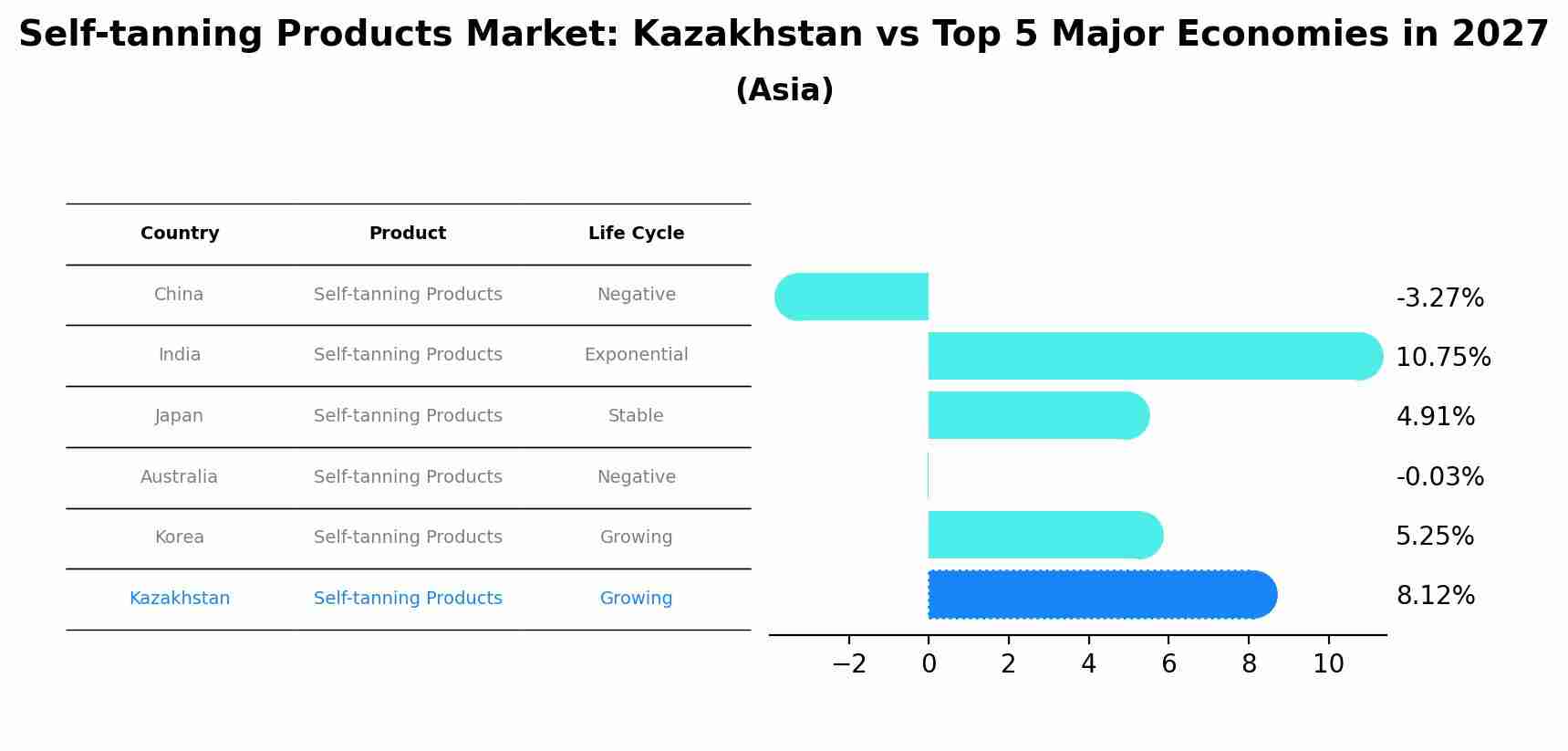 Self-tanning Products Market: Kazakhstan vs Top 5 Major Economies in 2027
(Asia)

| Country | Product | Life Cycle |
|---|---|---|
| China | Self-tanning Products | Negative |
| India | Self-tanning Products | Exponential |
| Japan | Self-tanning Products | Stable |
| Australia | Self-tanning Products | Negative |
| Korea | Self-tanning Products | Growing |
| Kazakhstan | Self-tanning Products | Growing |

-3.27%
10.75%
4.91%
-0.03%
5.25%
8.12%

−2 0 2 4 6 8 10